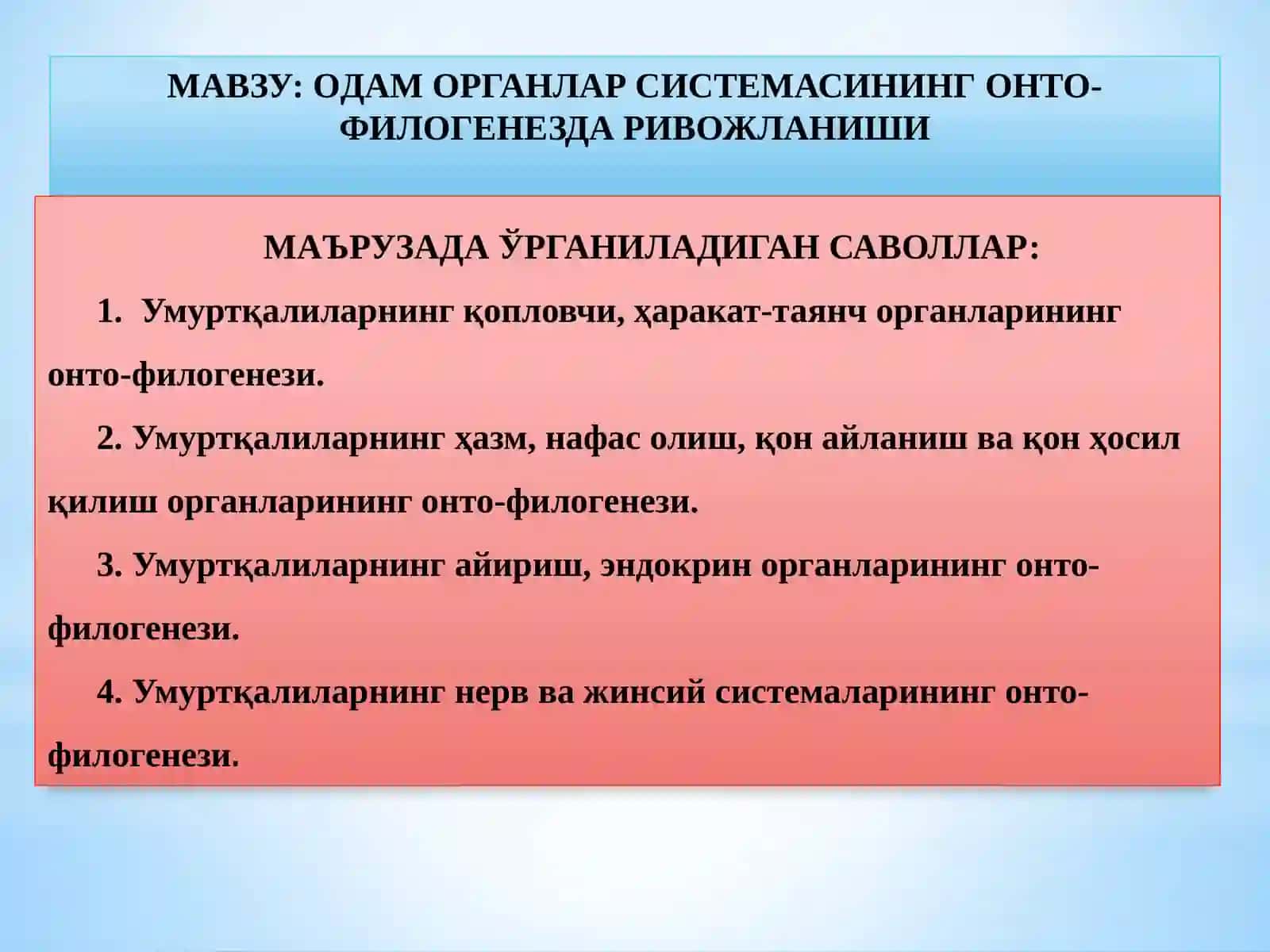 МАВЗУ: ОДАМ ОРГАНЛАР СИСТЕМАСИНИНГ ОНТО-ФИЛОГЕНЕЗДА РИВОЖЛАНИШИ

МАЪРУЗАДА ЎРГАНИЛАДИГАН САВОЛЛАР:

1. Умуртқалиларнинг қопловчи, ҳаракат-таянч органларининг онто-филогенези.

2. Умуртқалиларнинг ҳазм, нафас олиш, қон айланиш ва қон ҳосил қилиш органларининг онто-филогенези.

3. Умуртқалиларнинг айириш, эндокрин органларининг онто-филогенези.

4. Умуртқалиларнинг нерв ва жинсий системаларининг онто-филогенези.